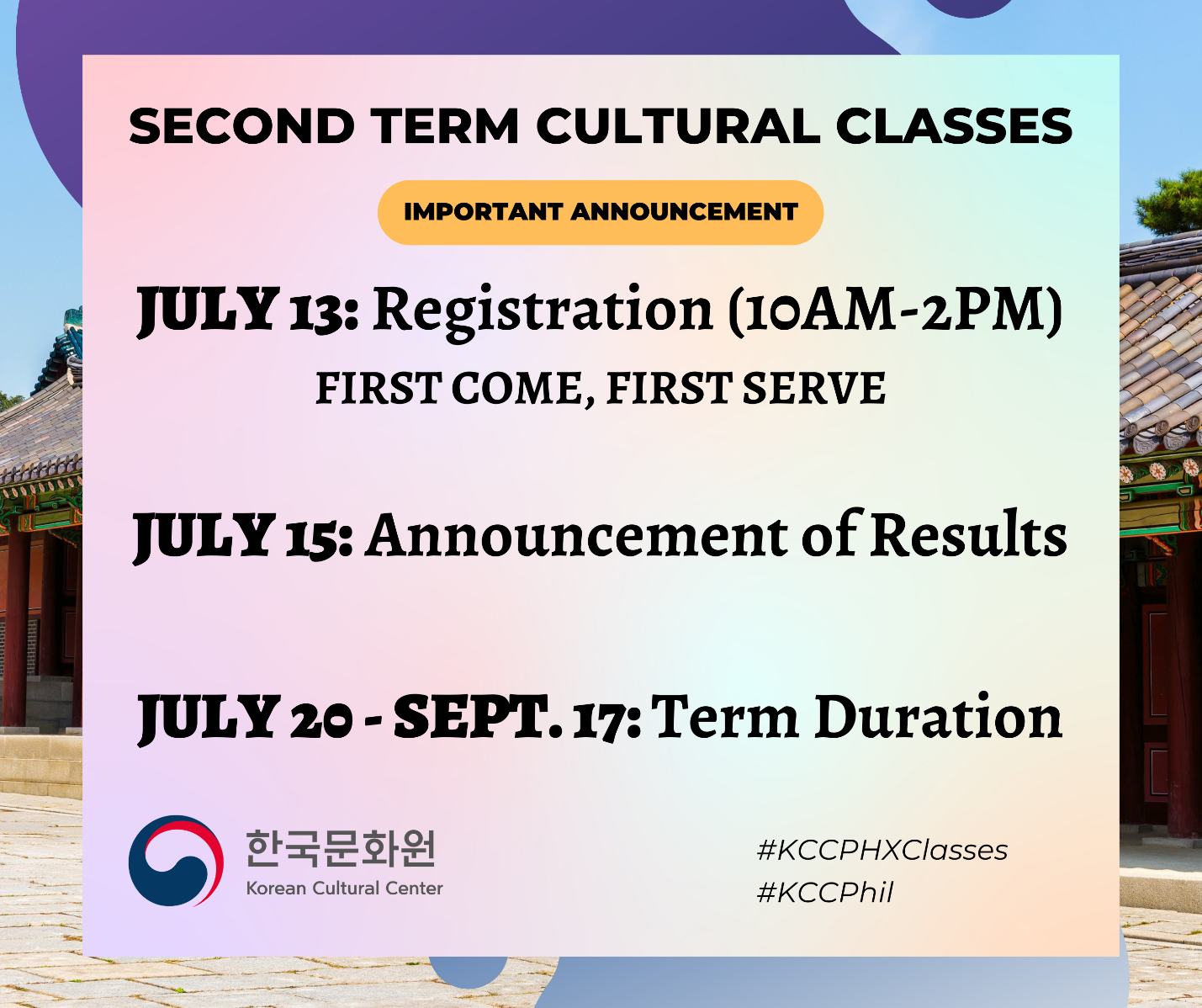 SECOND TERM CULTURAL CLASSES

IMPORTANT ANNOUNCEMENT

JULY 13: Registration (10AM-2PM)

FIRST COME, FIRST SERVE

JULY 15: Announcement of Results

JULY 20 - SEPT. 17: Term Duration

한국문화원
Korean Cultural Center

#KCCPHXClasses
#KCCPhil